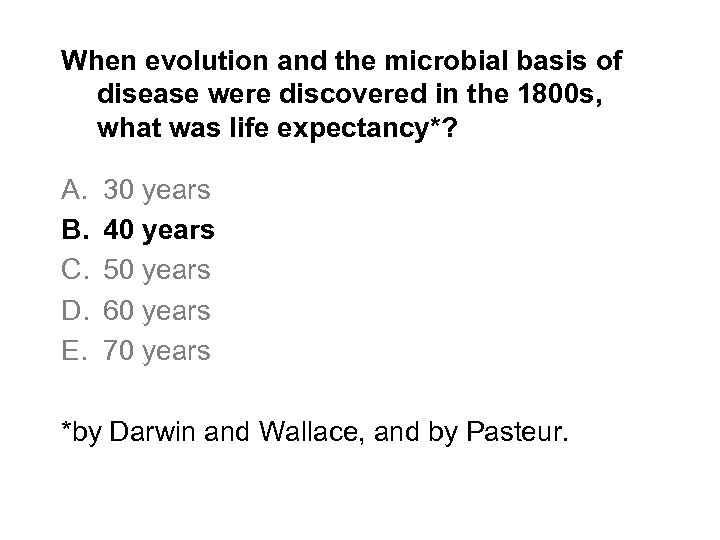 When evolution and the microbial basis of disease were discovered in the 1800s, what was life expectancy*?

A. 30 years
B. 40 years
C. 50 years
D. 60 years
E. 70 years

*by Darwin and Wallace, and by Pasteur.